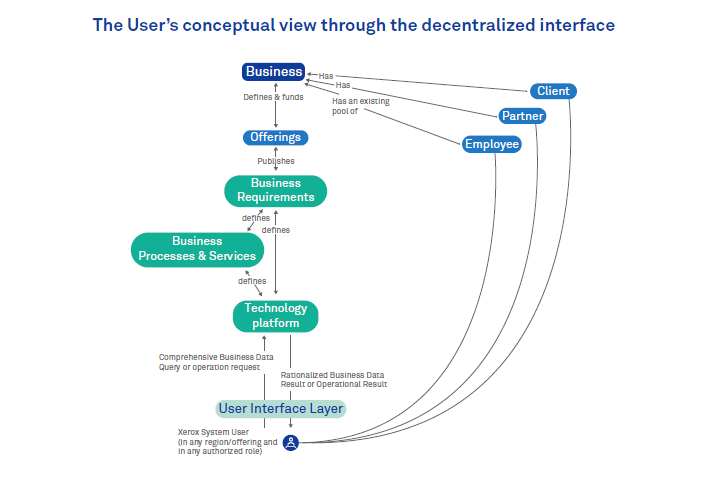 The User's conceptual view through the decentralized interface

Business

Has

Has

Has an existing pool of

Client

Partner

Employee

Defines & funds

Offerings

Publishes

Business Requirements

defines

defines

Business Processes & Services

defines

Technology platform

Comprehensive Business Data Query or operation request

Rationalized Business Data Result or Operational Result

User Interface Layer

Xerox System User (in any region/offering and in any authorized role)